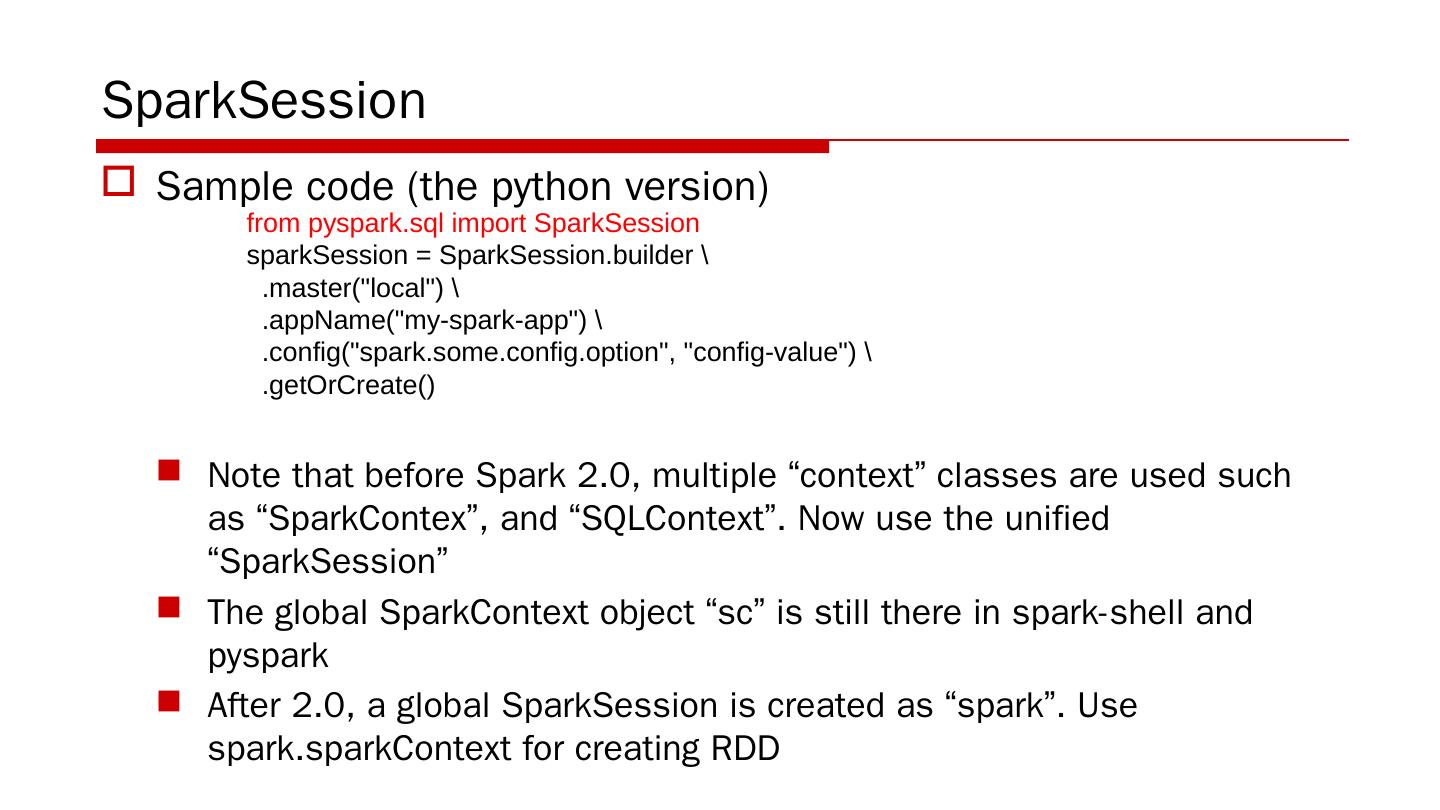 SparkSession

Sample code (the python version)

from pyspark.sql import SparkSession
sparkSession = SparkSession.builder \
  .master("local") \
  .appName("my-spark-app") \
  .config("spark.some.config.option", "config-value") \
  .getOrCreate()

Note that before Spark 2.0, multiple “context” classes are used such as “SparkContex”, and “SQLContext”. Now use the unified “SparkSession”

The global SparkContext object “sc” is still there in spark-shell and pyspark

After 2.0, a global SparkSession is created as “spark”. Use spark.sparkContext for creating RDD